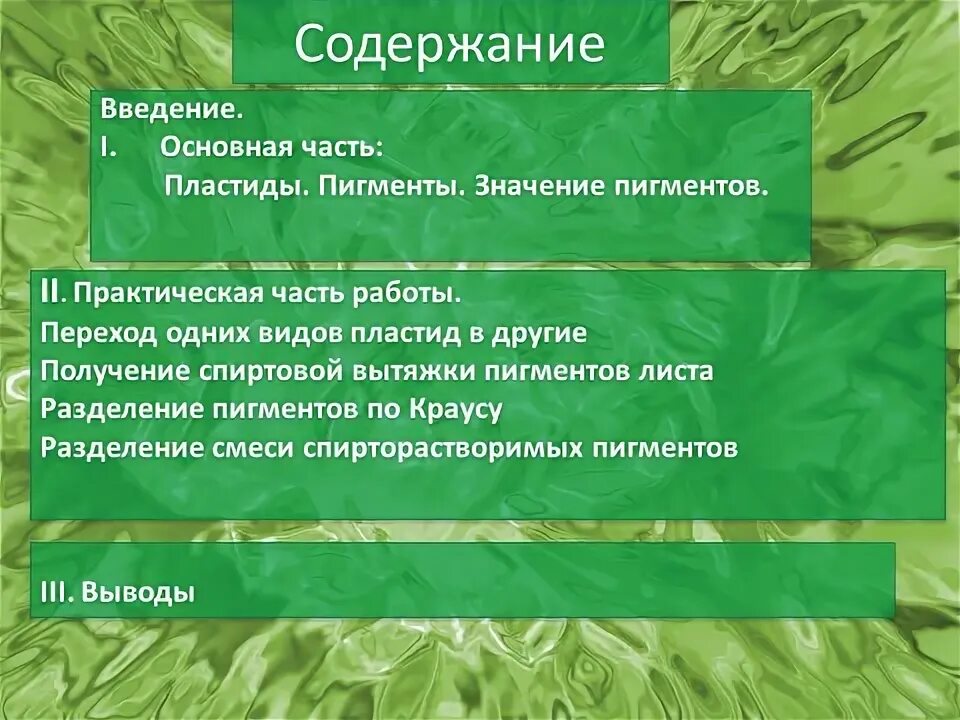 Содержание

Введение.
I. Основная часть:
Пластиды. Пигменты. Значение пигментов.

II. Практическая часть работы.
Переход одних видов пластид в другие
Получение спиртовой вытяжки пигментов листа
Разделение пигментов по Краусу
Разделение смеси спирторастворимых пигментов

III. Выводы